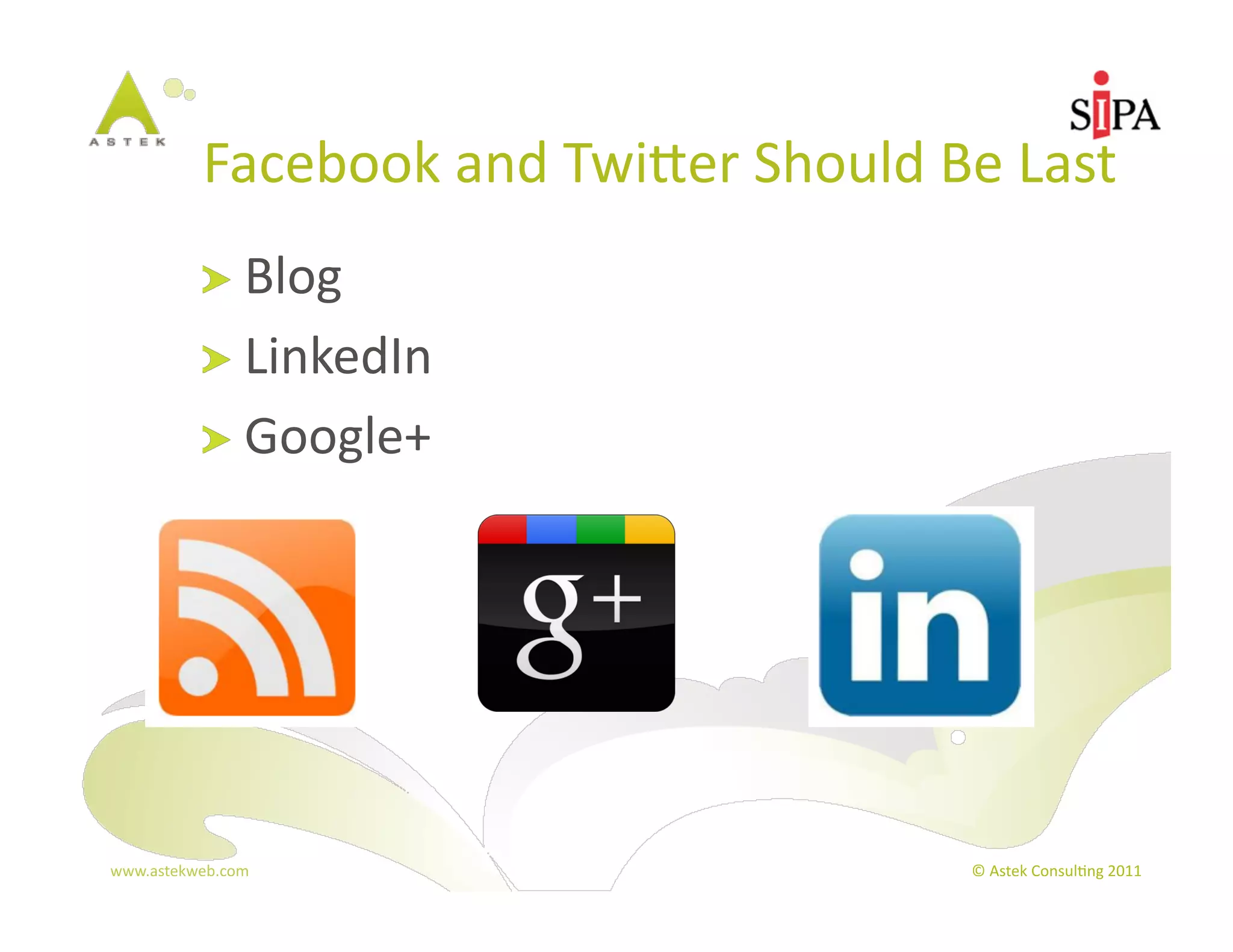 ASTEK

SIPA

Facebook and Twitter Should Be Last

Blog
LinkedIn
Google+

g+

in

www.astekweb.com

© Astek Consulting 2011